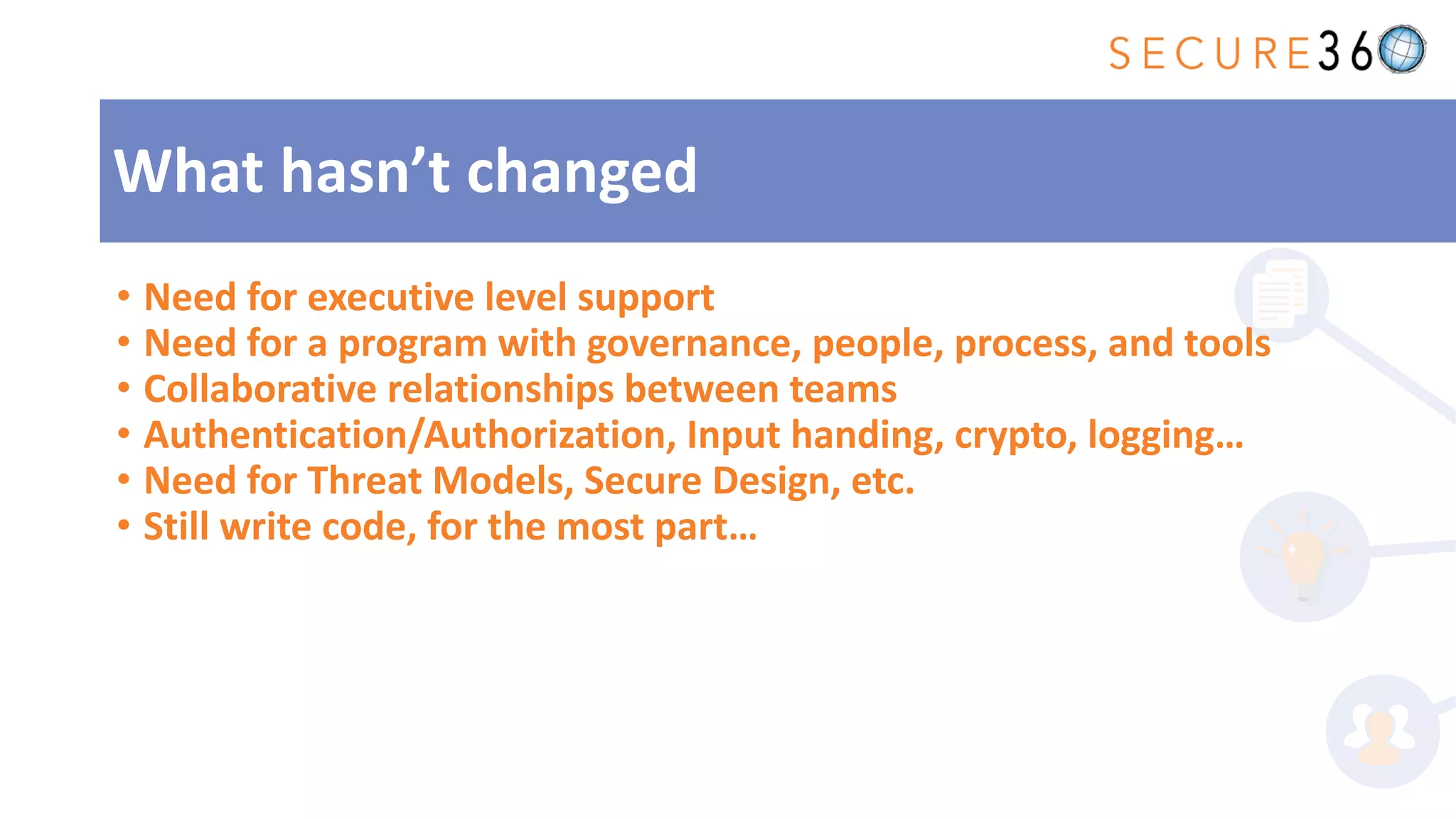 SECURE360

What hasn't changed

• Need for executive level support
• Need for a program with governance, people, process, and tools
• Collaborative relationships between teams
• Authentication/Authorization, Input handing, crypto, logging…
• Need for Threat Models, Secure Design, etc.
• Still write code, for the most part…